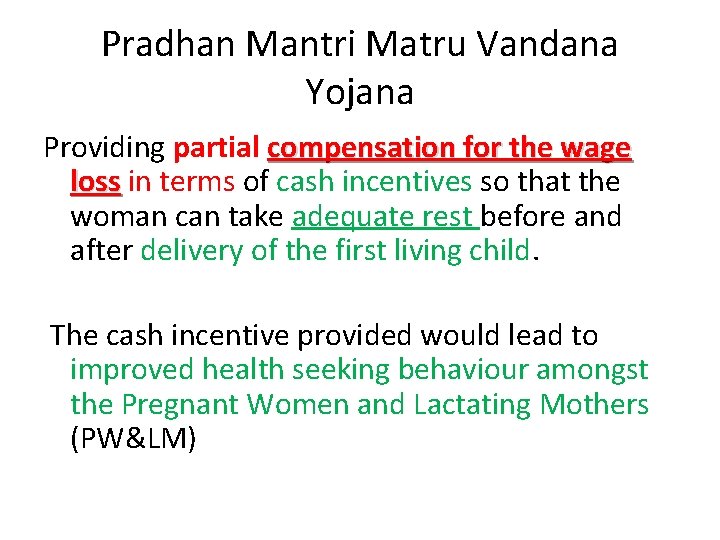 Pradhan Mantri Matru Vandana Yojana

Providing partial compensation for the wage loss in terms of cash incentives so that the woman can take adequate rest before and after delivery of the first living child.

The cash incentive provided would lead to improved health seeking behaviour amongst the Pregnant Women and Lactating Mothers (PW&LM)